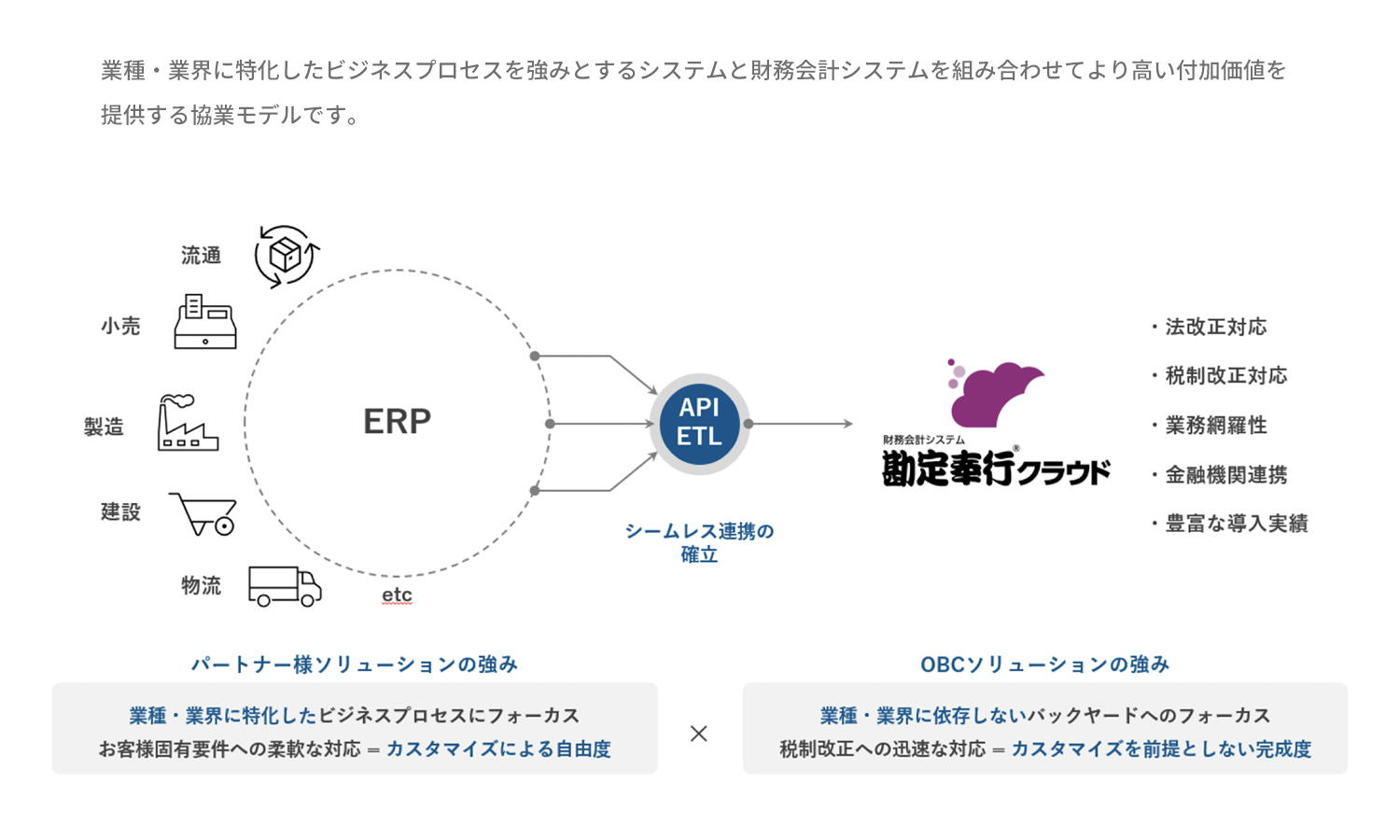 業種・業界に特化したビジネスプロセスを強みとするシステムと財務会計システムを組み合わせてより高い付加価値を提供する協業モデルです。

流通
小売
製造
建設
物流

ERP

etc

API
ETL

シームレス連携の確立

財務会計システム
勘定奉行クラウド

・法改正対応
・税制改正対応
・業務網羅性
・金融機関連携
・豊富な導入実績

パートナー様ソリューションの強み

業種・業界に特化したビジネスプロセスにフォーカス
お客様固有要件への柔軟な対応 = カスタマイズによる自由度

×

OBCソリューションの強み

業種・業界に依存しないバックヤードへのフォーカス
税制改正への迅速な対応 = カスタマイズを前提としない完成度